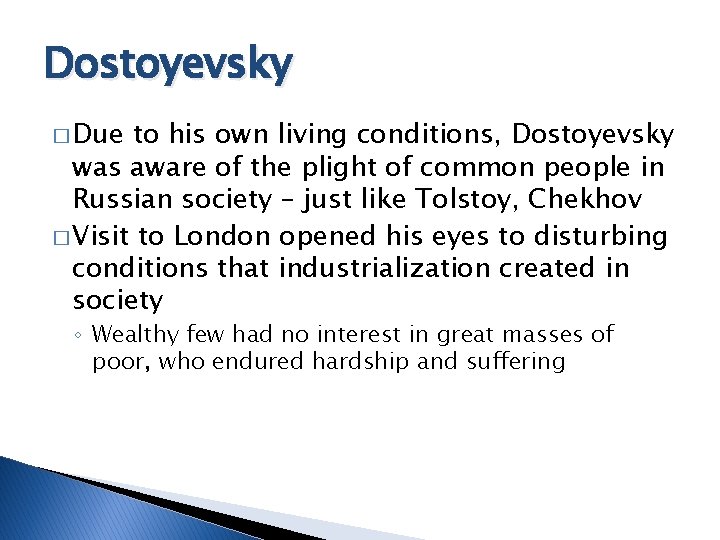 Dostoyevsky

□ Due to his own living conditions, Dostoyevsky was aware of the plight of common people in Russian society – just like Tolstoy, Chekhov

□ Visit to London opened his eyes to disturbing conditions that industrialization created in society

◦ Wealthy few had no interest in great masses of poor, who endured hardship and suffering